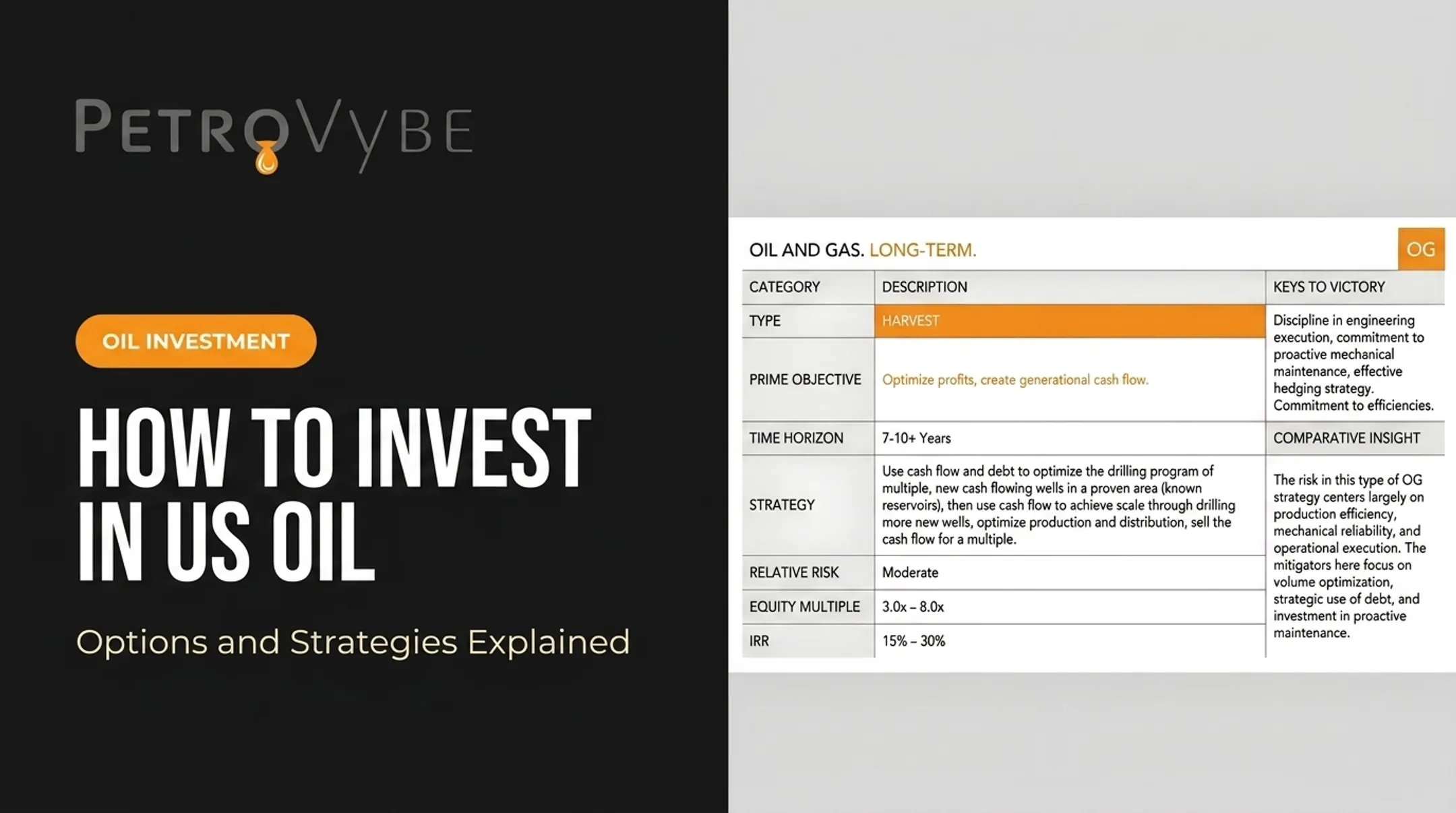 PETROVYBE

OIL INVESTMENT

HOW TO INVEST IN US OIL

Options and Strategies Explained

OIL AND GAS. LONG-TERM.

OG

| CATEGORY | DESCRIPTION | KEYS TO VICTORY |
|---|---|---|
| TYPE | HARVEST | Discipline in engineering execution, commitment to proactive mechanical maintenance, effective hedging strategy. Commitment to efficiencies. |
| PRIME OBJECTIVE | Optimize profits, create generational cash flow. | |
| TIME HORIZON | 7-10+ Years | COMPARATIVE INSIGHT |
| STRATEGY | Use cash flow and debt to optimize the drilling program of multiple, new cash flowing wells in a proven area (known reservoirs), then use cash flow to achieve scale through drilling more new wells, optimize production and distribution, sell the cash flow for a multiple. | The risk in this type of OG strategy centers largely on production efficiency, mechanical reliability, and operational execution. The mitigators here focus on volume optimization, strategic use of debt, and investment in proactive maintenance. |
| RELATIVE RISK | Moderate | |
| EQUITY MULTIPLE | 3.0x – 8.0x | |
| IRR | 15% – 30% | |